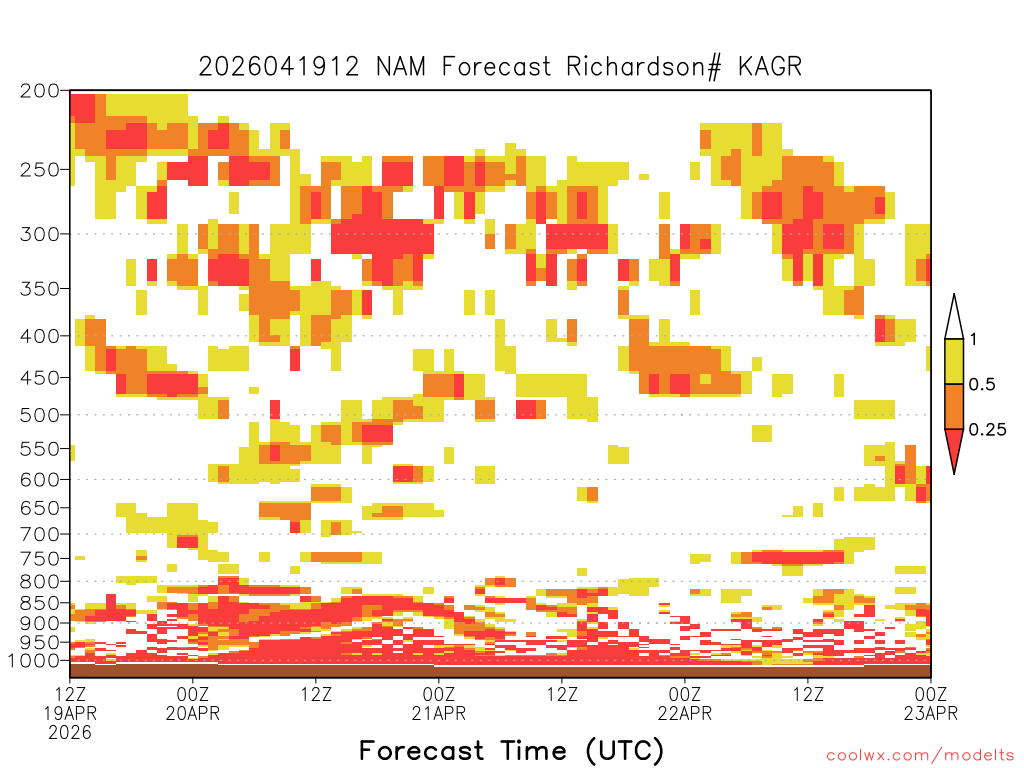 2026041912 NAM Forecast Richardson# KAGR

200
250
300
350
400
450
500
550
600
650
700
750
800
850
900
950
1000

1
0.5
0.25

12Z
19APR
2026
00Z
20APR
12Z
00Z
21APR
12Z
00Z
22APR
12Z
00Z
23APR

Forecast Time (UTC)

coolwx.com/modelts